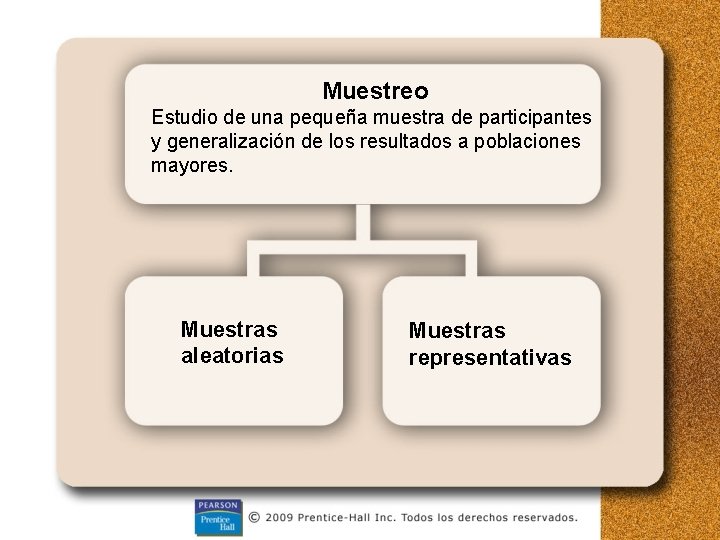 Muestreo
Estudio de una pequeña muestra de participantes y generalización de los resultados a poblaciones mayores.

Muestras aleatorias

Muestras representativas

PEARSON
Prentice Hall

© 2009 Prentice-Hall Inc. Todos los derechos reservados.